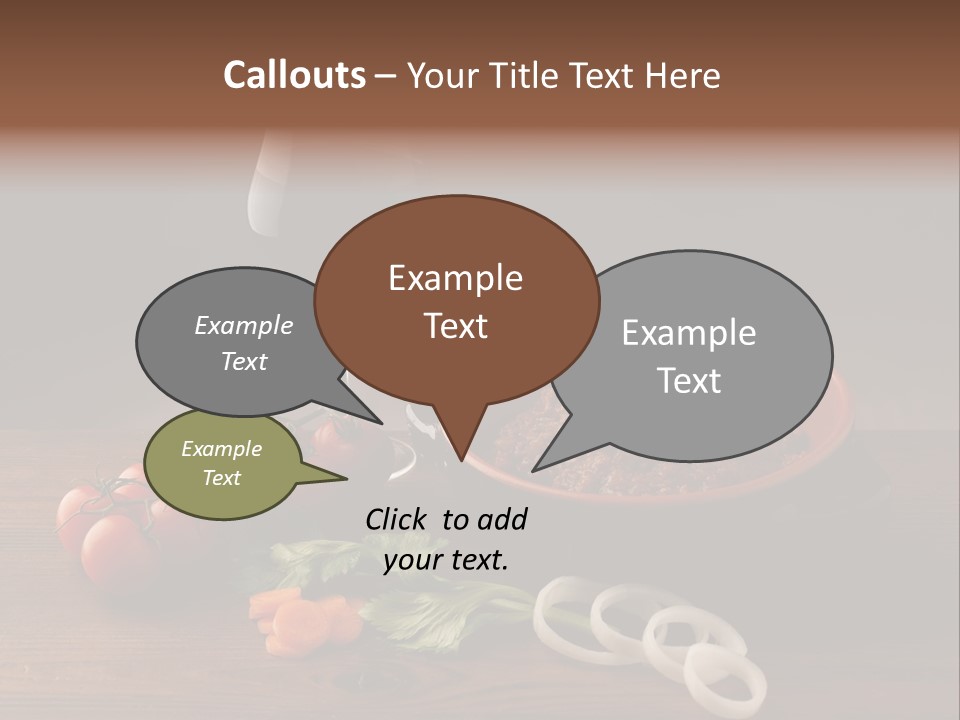 Callouts – Your Title Text Here

Example Text

Example Text

Example Text

Example Text

Click to add your text.